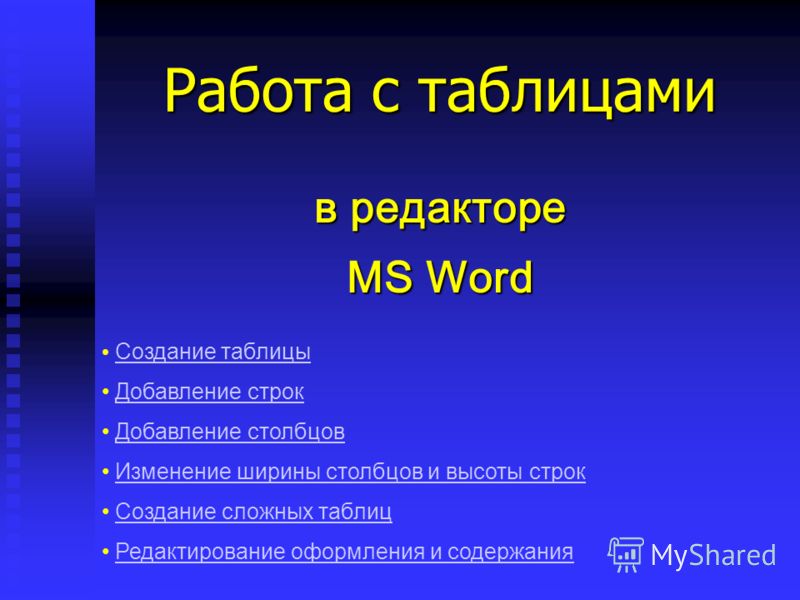 Работа с таблицами

в редакторе

MS Word

• Создание таблицы
• Добавление строк
• Добавление столбцов
• Изменение ширины столбцов и высоты строк
• Создание сложных таблиц
• Редактирование оформления и содержания

MyShared